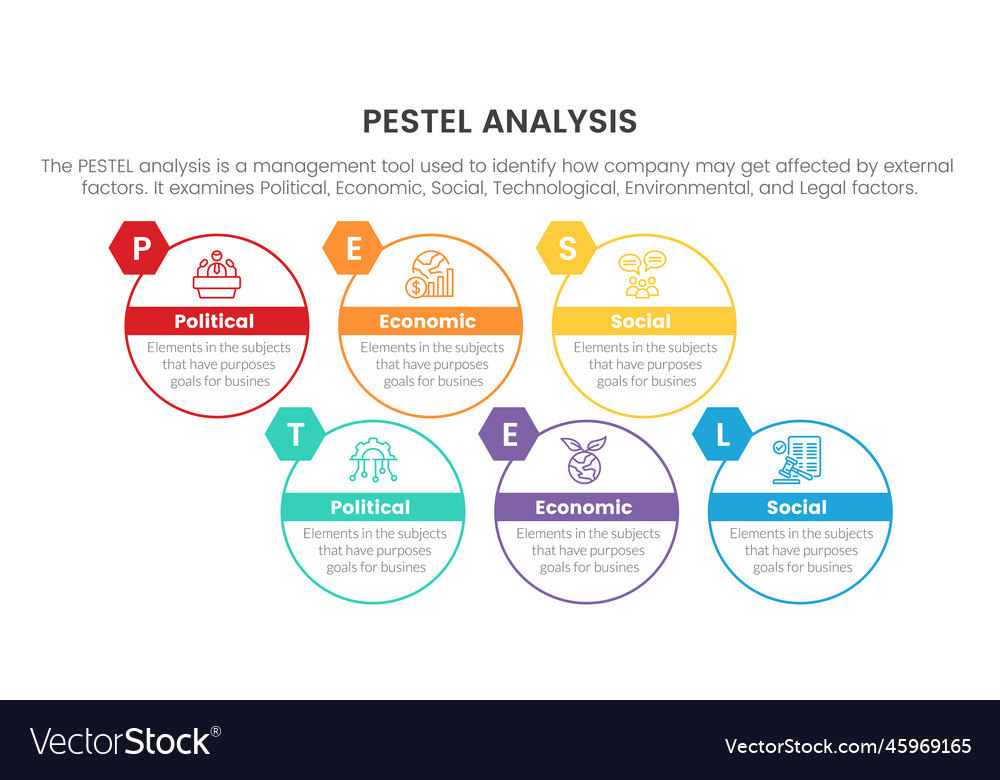 PESTEL ANALYSIS

The PESTEL analysis is a management tool used to identify how company may get affected by external factors. It examines Political, Economic, Social, Technological, Environmental, and Legal factors.

P
Political
Elements in the subjects that have purposes goals for busines

E
Economic
Elements in the subjects that have purposes goals for busines

S
Social
Elements in the subjects that have purposes goals for busines

T
Political
Elements in the subjects that have purposes goals for busines

E
Economic
Elements in the subjects that have purposes goals for busines

L
Social
Elements in the subjects that have purposes goals for busines

VectorStock®
VectorStock.com/45969165